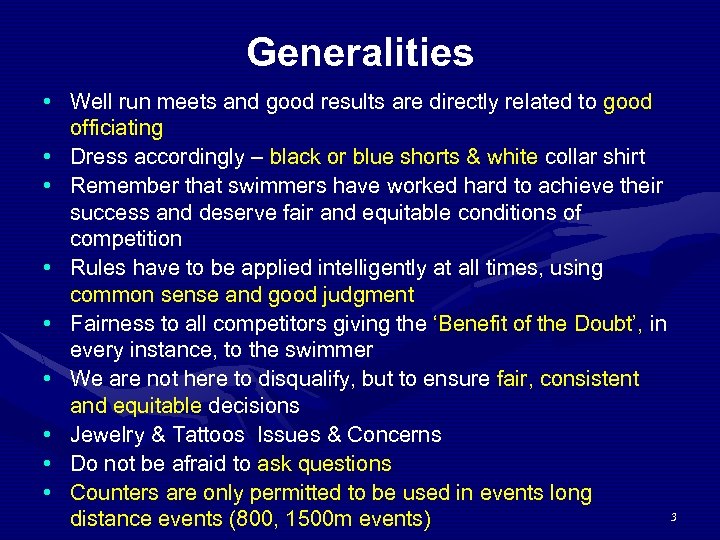 Generalities

• Well run meets and good results are directly related to good officiating
• Dress accordingly – black or blue shorts & white collar shirt
• Remember that swimmers have worked hard to achieve their success and deserve fair and equitable conditions of competition
• Rules have to be applied intelligently at all times, using common sense and good judgment
• Fairness to all competitors giving the 'Benefit of the Doubt', in every instance, to the swimmer
• We are not here to disqualify, but to ensure fair, consistent and equitable decisions
• Jewelry & Tattoos Issues & Concerns
• Do not be afraid to ask questions
• Counters are only permitted to be used in events long distance events (800, 1500m events)

3